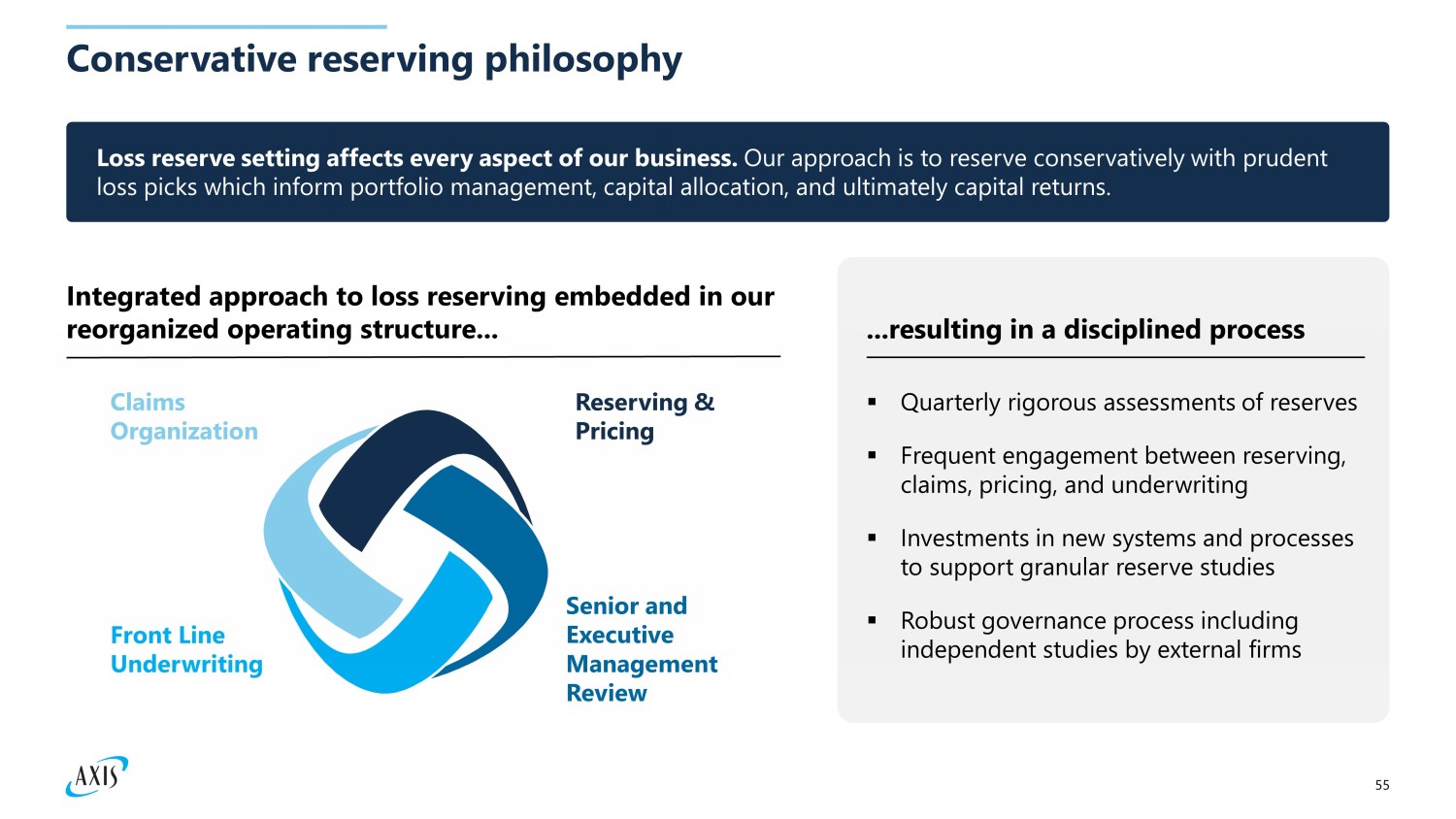 Conservative reserving philosophy

Loss reserve setting affects every aspect of our business. Our approach is to reserve conservatively with prudent loss picks which inform portfolio management, capital allocation, and ultimately capital returns.

Integrated approach to loss reserving embedded in our reorganized operating structure...

Claims Organization

Reserving & Pricing

Front Line Underwriting

Senior and Executive Management Review

...resulting in a disciplined process

▪ Quarterly rigorous assessments of reserves

▪ Frequent engagement between reserving, claims, pricing, and underwriting

▪ Investments in new systems and processes to support granular reserve studies

▪ Robust governance process including independent studies by external firms

AXIS

55